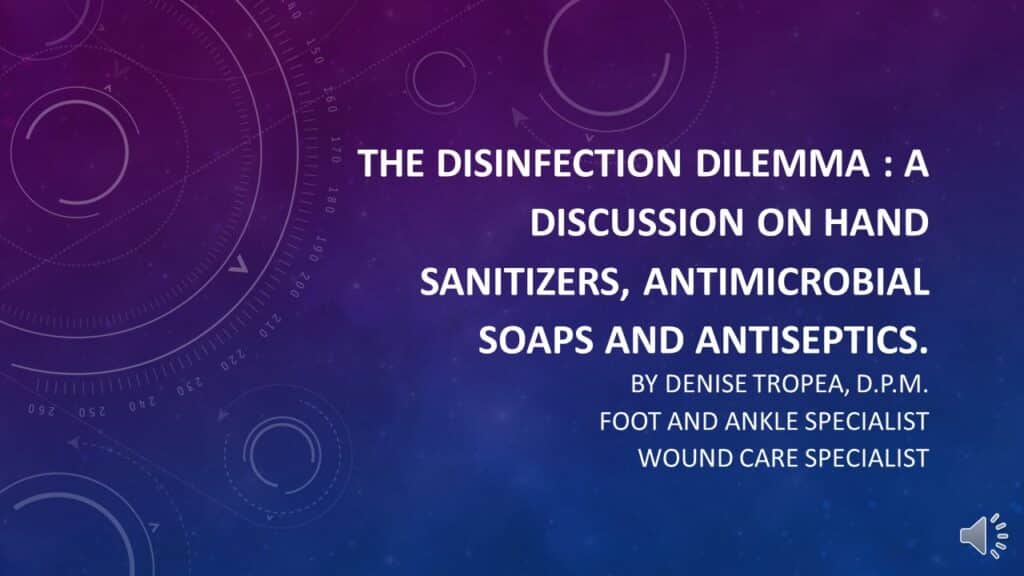 THE DISINFECTION DILEMMA : A DISCUSSION ON HAND SANITIZERS, ANTIMICROBIAL SOAPS AND ANTISEPTICS.

BY DENISE TROPEA, D.P.M.
FOOT AND ANKLE SPECIALIST
WOUND CARE SPECIALIST